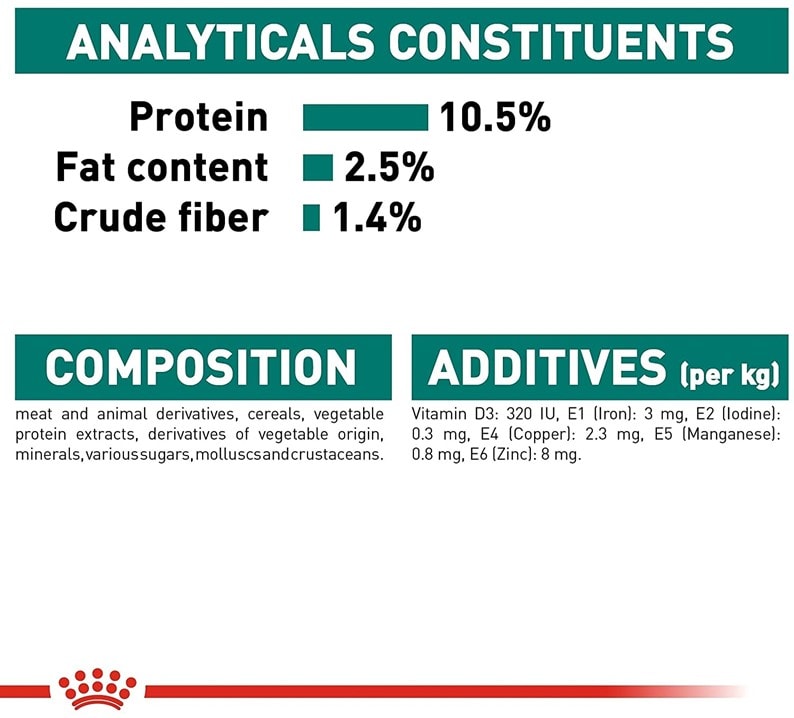 ANALYTICALS CONSTITUENTS

Protein 10.5%
Fat content 2.5%
Crude fiber 1.4%

COMPOSITION

meat and animal derivatives, cereals, vegetable protein extracts, derivatives of vegetable origin, minerals, various sugars, molluscs and crustaceans.

ADDITIVES (per kg)

Vitamin D3: 320 IU, E1 (Iron): 3 mg, E2 (Iodine): 0.3 mg, E4 (Copper): 2.3 mg, E5 (Manganese): 0.8 mg, E6 (Zinc): 8 mg.